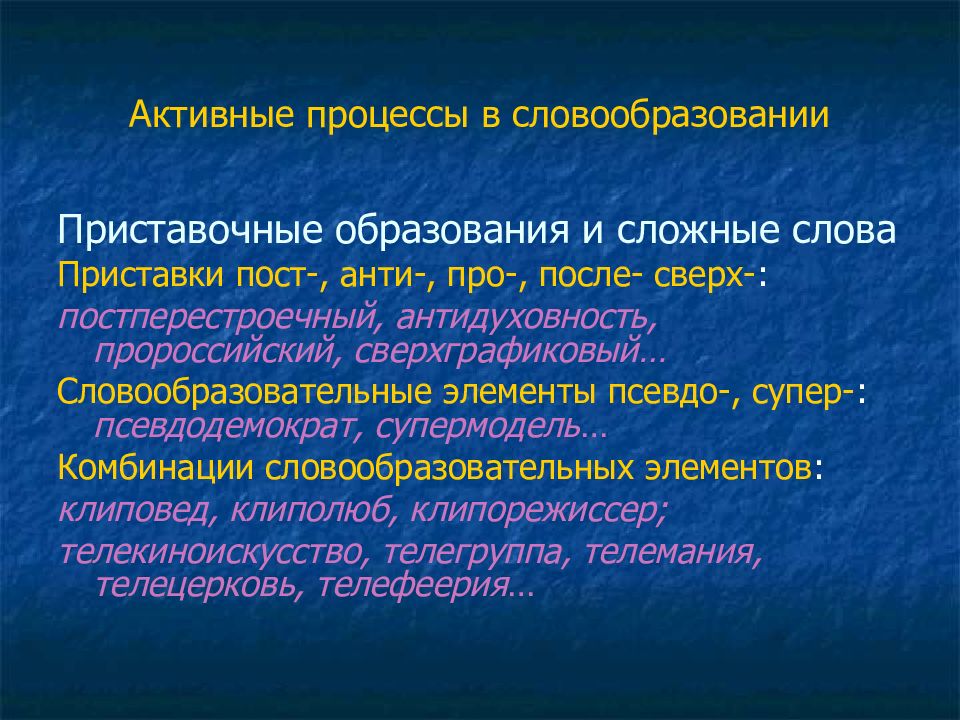 Активные процессы в словообразовании

Приставочные образования и сложные слова

Приставки пост-, анти-, про-, после- сверх-:

постперестроечный, антидуховность, пророссийский, сверхграфиковый…

Словообразовательные элементы псевдо-, супер-: псевдодемократ, супермодель…

Комбинации словообразовательных элементов:

клиповед, клиполюб, клипорежиссер;

телекиноискусство, телегруппа, телемания, телецерковь, телефеерия…